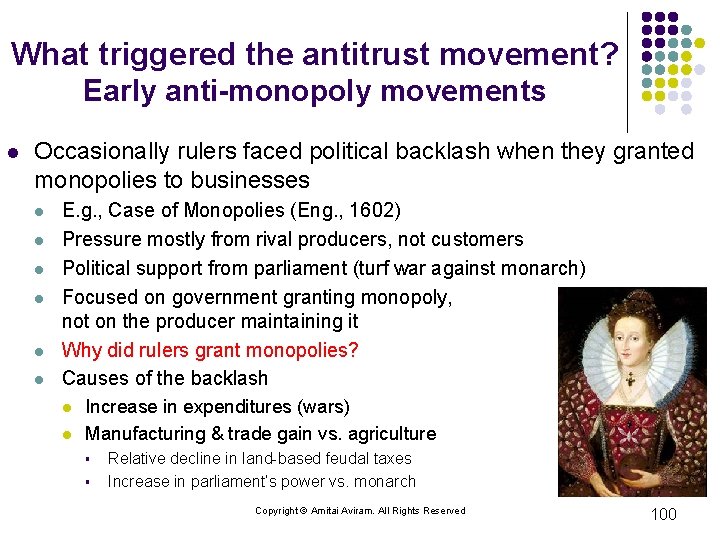 What triggered the antitrust movement?
Early anti-monopoly movements

- Occasionally rulers faced political backlash when they granted monopolies to businesses
  - E.g., Case of Monopolies (Eng., 1602)
  - Pressure mostly from rival producers, not customers
  - Political support from parliament (turf war against monarch)
  - Focused on government granting monopoly, not on the producer maintaining it
  - Why did rulers grant monopolies?
  - Causes of the backlash
    - Increase in expenditures (wars)
    - Manufacturing & trade gain vs. agriculture
      - Relative decline in land-based feudal taxes
      - Increase in parliament's power vs. monarch

Copyright © Amitai Aviram. All Rights Reserved

100